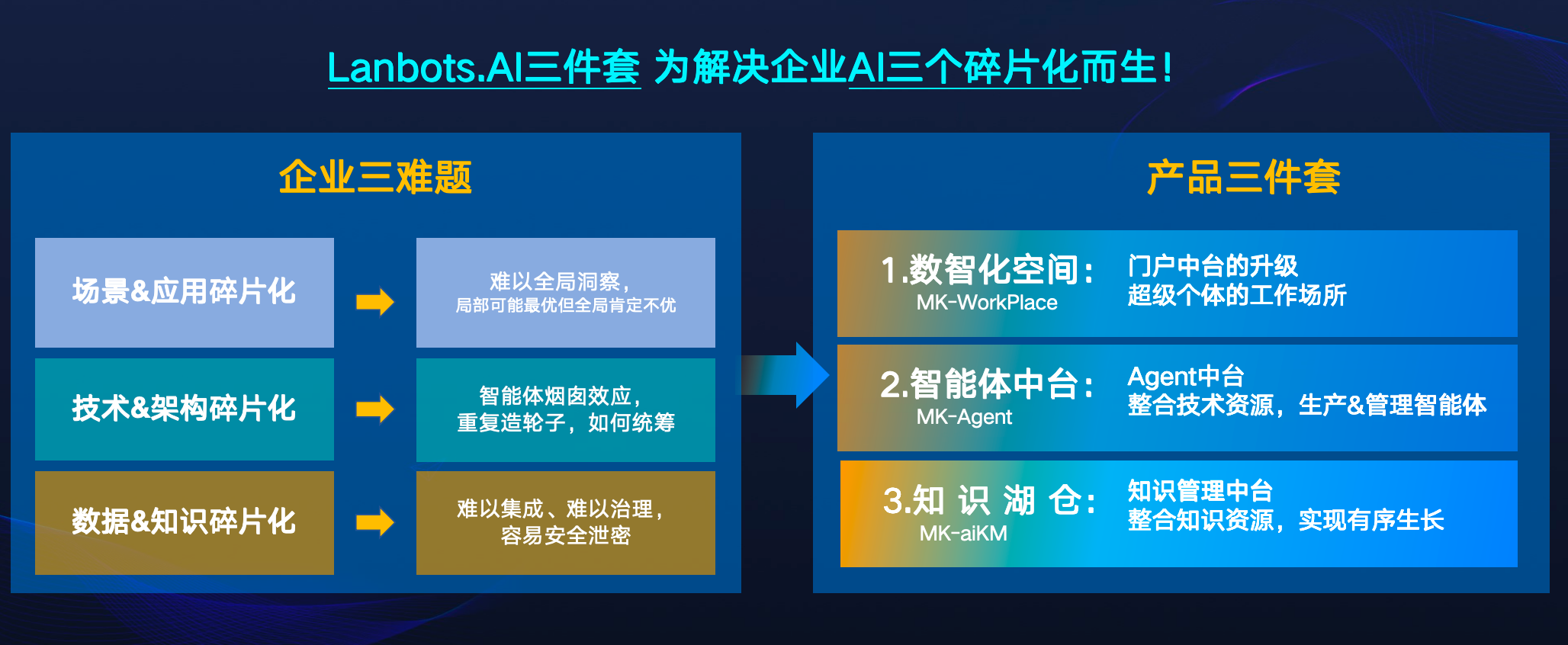 Lanbots.AI三件套 为解决企业AI三个碎片化而生！

企业三难题

场景&应用碎片化

难以全局洞察，
局部可能最优但全局肯定不优

技术&架构碎片化

智能体烟囱效应，
重复造轮子，如何统筹

数据&知识碎片化

难以集成、难以治理，
容易安全泄密

产品三件套

1.数智化空间：
MK-WorkPlace

门户中台的升级
超级个体的工作场所

2.智能体中台：
MK-Agent

Agent中台
整合技术资源，生产&管理智能体

3.知 识 湖 仓：
MK-aiKM

知识管理中台
整合知识资源，实现有序生长